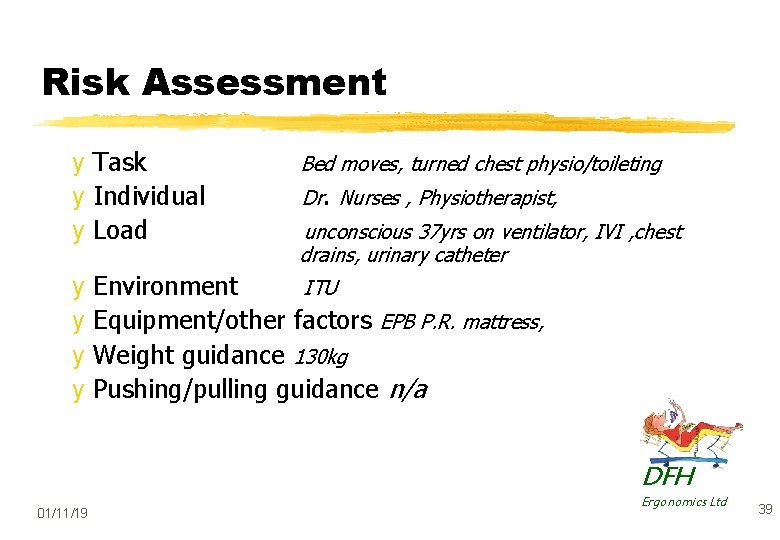 Risk Assessment

y Task Bed moves, turned chest physio/toileting
y Individual Dr. Nurses , Physiotherapist,
y Load unconscious 37yrs on ventilator, IVI ,chest drains, urinary catheter
y Environment ITU
y Equipment/other factors EPB P.R. mattress,
y Weight guidance 130kg
y Pushing/pulling guidance n/a

DFH
Ergonomics Ltd

01/11/19

39